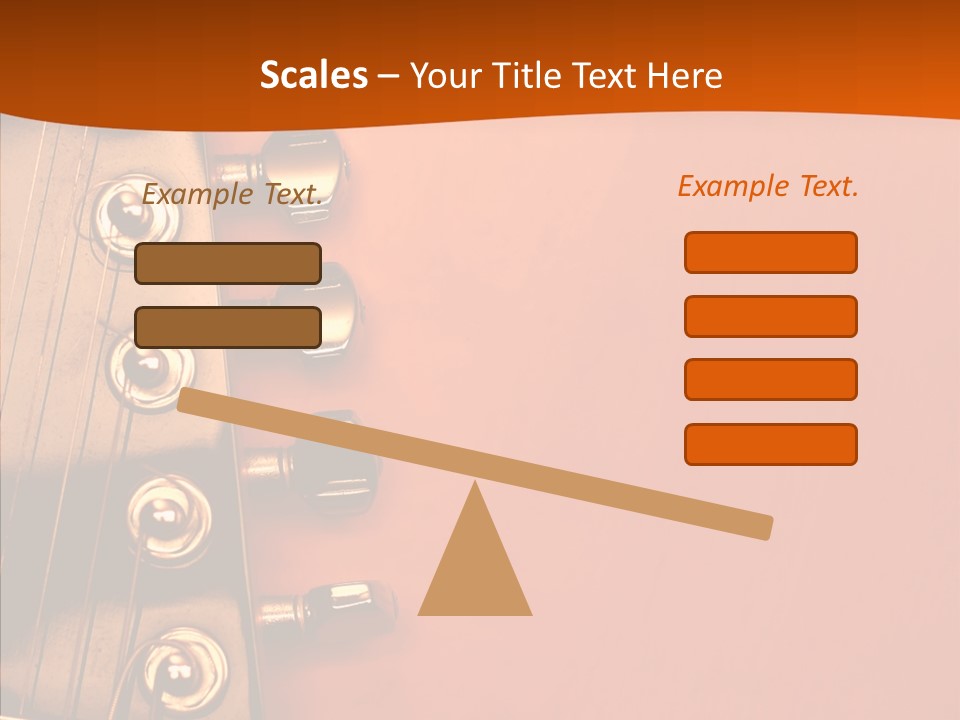 Scales – Your Title Text Here

Example Text.

Example Text.